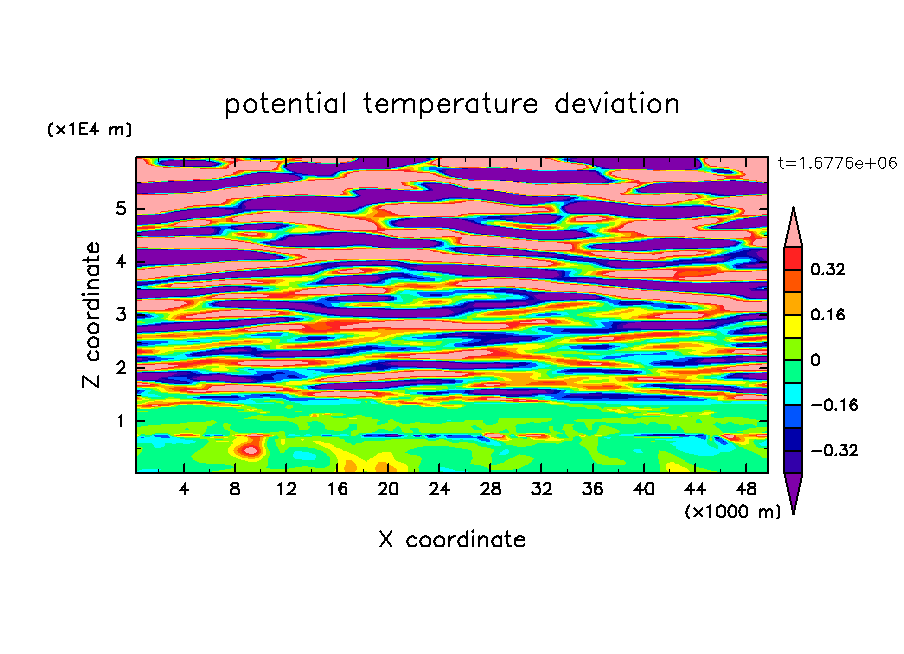 potential temperature deviation

(x1E4 m)

t=1.6776e+06

Z coordinate

5
4
3
2
1

0.32
0.16
0
−0.16
−0.32

4 8 12 16 20 24 28 32 36 40 44 48

(x1000 m)

X coordinate